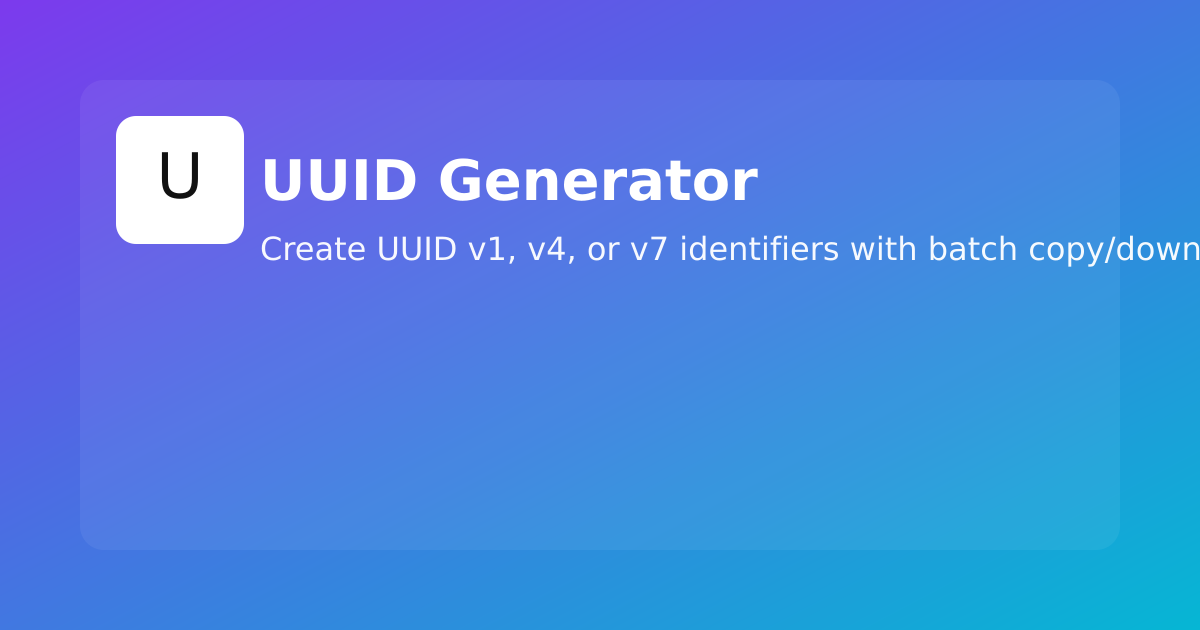 U

UUID Generator

Create UUID v1, v4, or v7 identifiers with batch copy/down